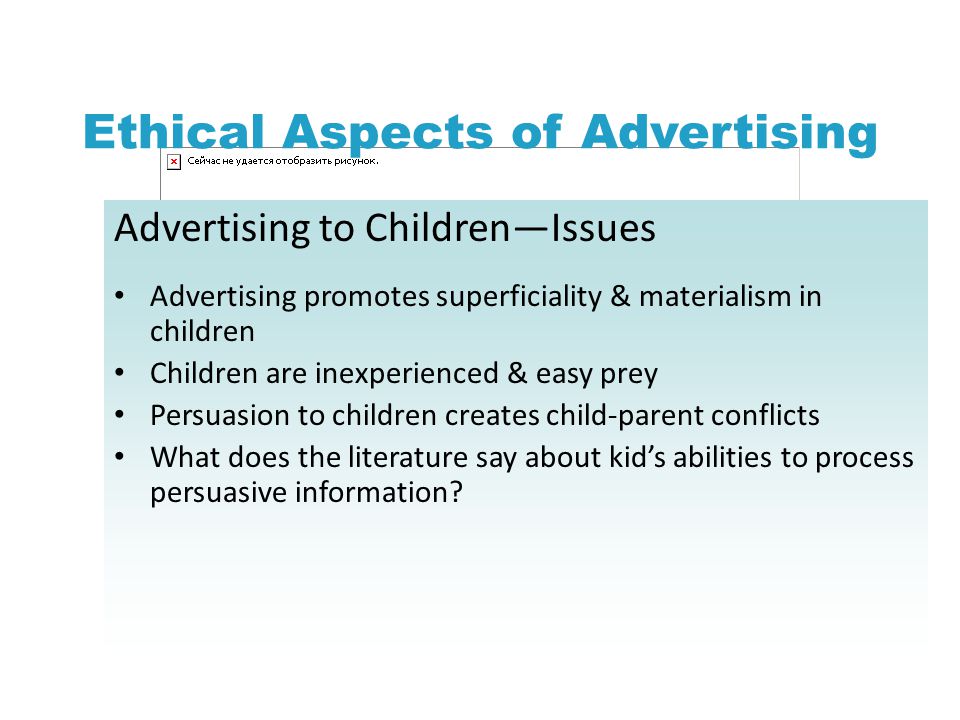 Ethical Aspects of Advertising

Сейчас не удается отобразить рисунок.

Advertising to Children—Issues

• Advertising promotes superficiality & materialism in children
• Children are inexperienced & easy prey
• Persuasion to children creates child-parent conflicts
• What does the literature say about kid's abilities to process persuasive information?